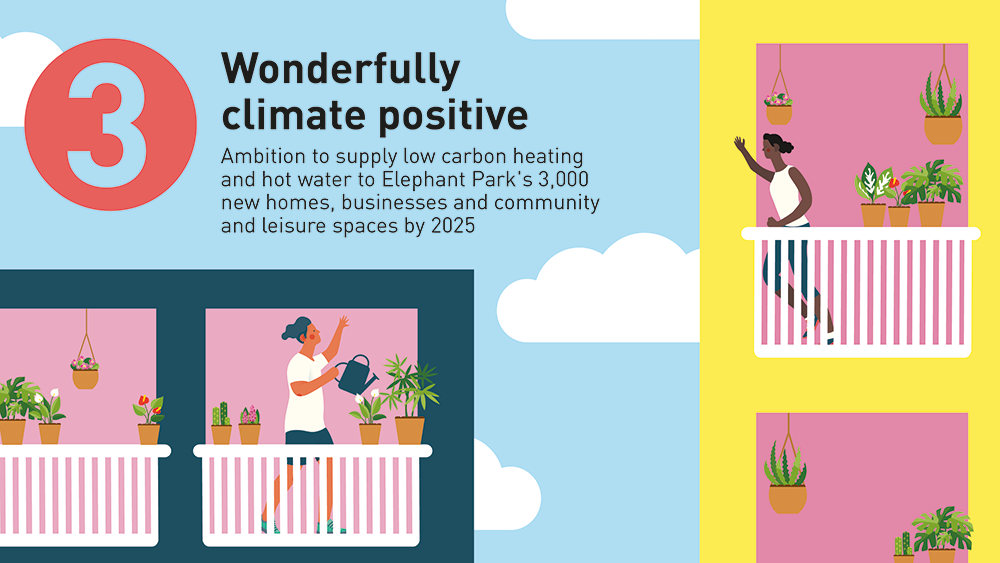 3

Wonderfully climate positive

Ambition to supply low carbon heating and hot water to Elephant Park's 3,000 new homes, businesses and community and leisure spaces by 2025